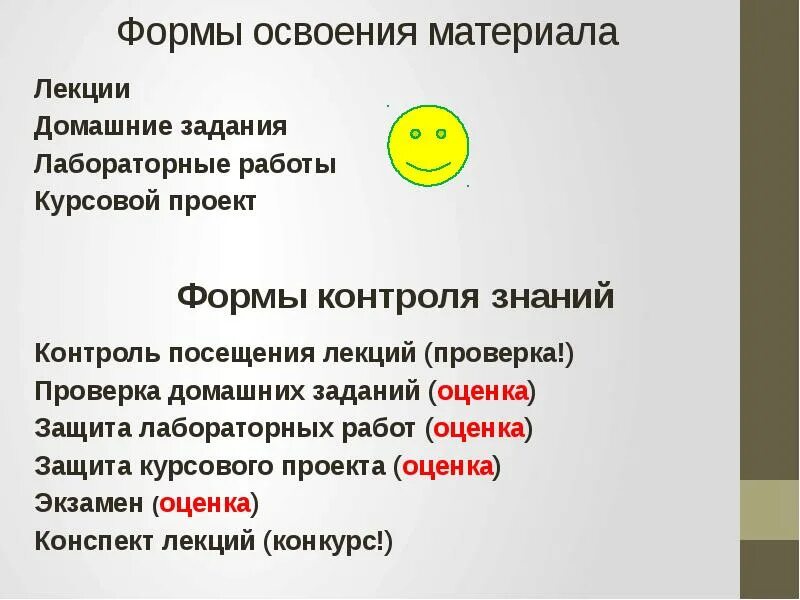 Формы освоения материала

Лекции
Домашние задания
Лабораторные работы
Курсовой проект

Формы контроля знаний

Контроль посещения лекций (проверка!)
Проверка домашних заданий (оценка)
Защита лабораторных работ (оценка)
Защита курсового проекта (оценка)
Экзамен (оценка)
Конспект лекций (конкурс!)